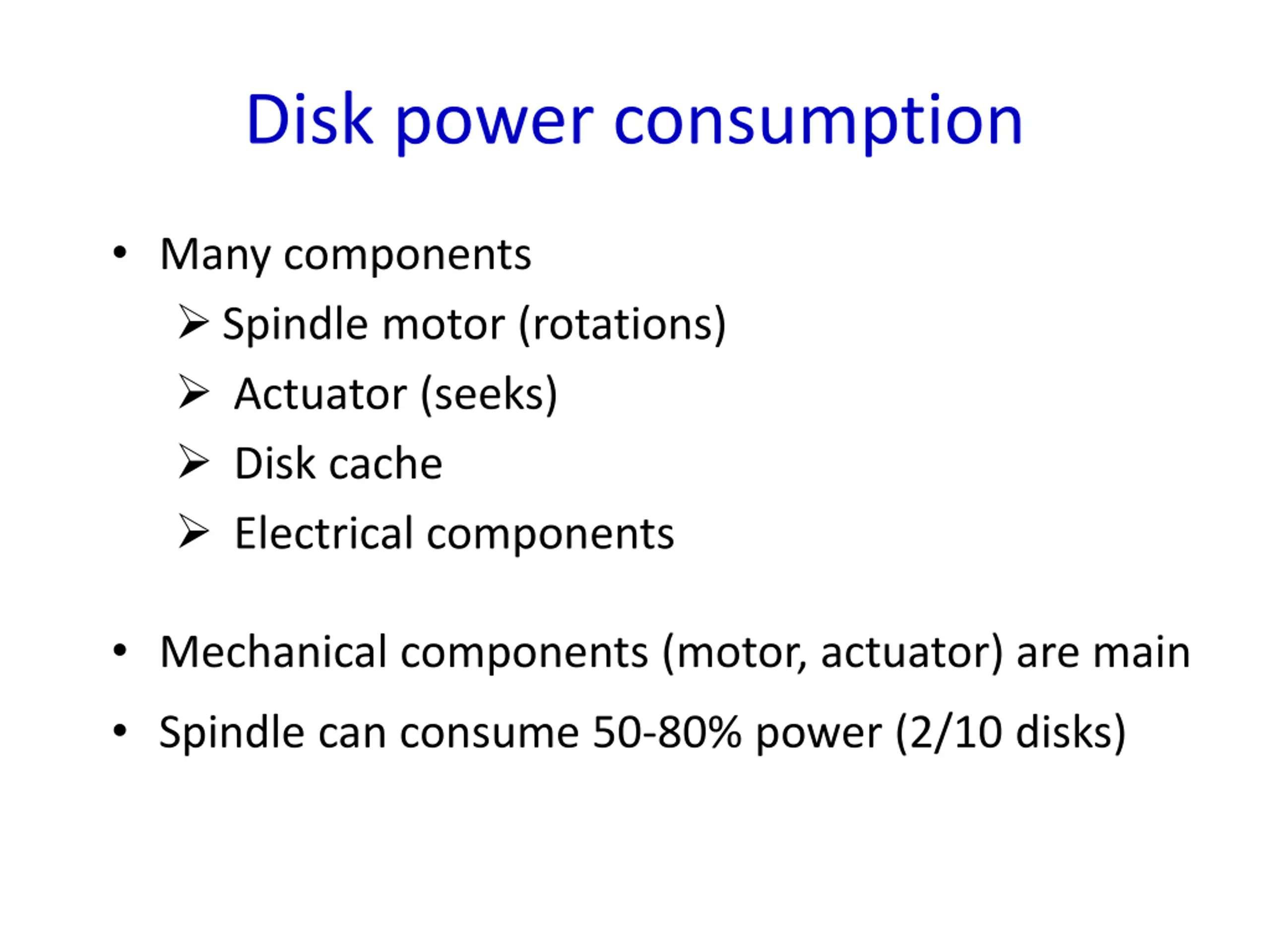 Disk power consumption

• Many components
➢ Spindle motor (rotations)
➢ Actuator (seeks)
➢ Disk cache
➢ Electrical components

• Mechanical components (motor, actuator) are main
• Spindle can consume 50-80% power (2/10 disks)